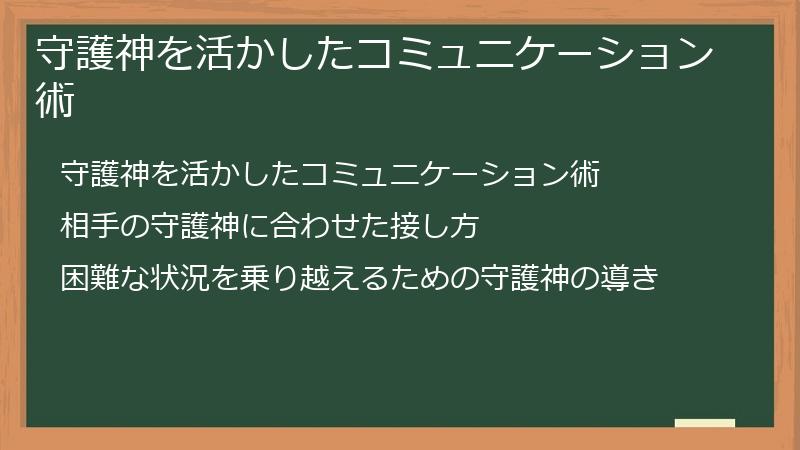 守護神を活かしたコミュニケーション術

守護神を活かしたコミュニケーション術

相手の守護神に合わせた接し方

困難な状況を乗り越えるための守護神の導き